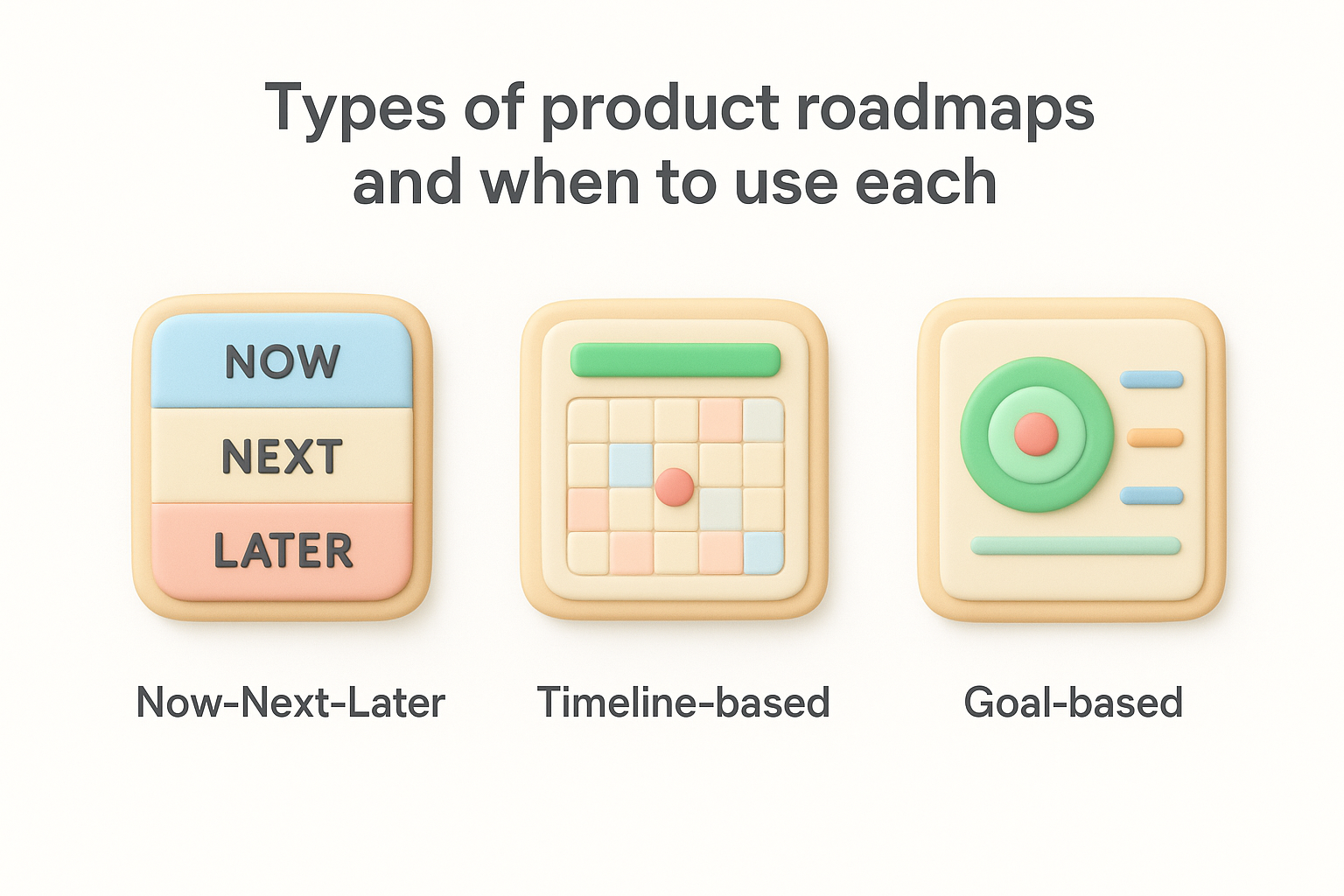 Types of product roadmaps and when to use each

NOW
NEXT
LATER

Now-Next-Later

Timeline-based

Goal-based